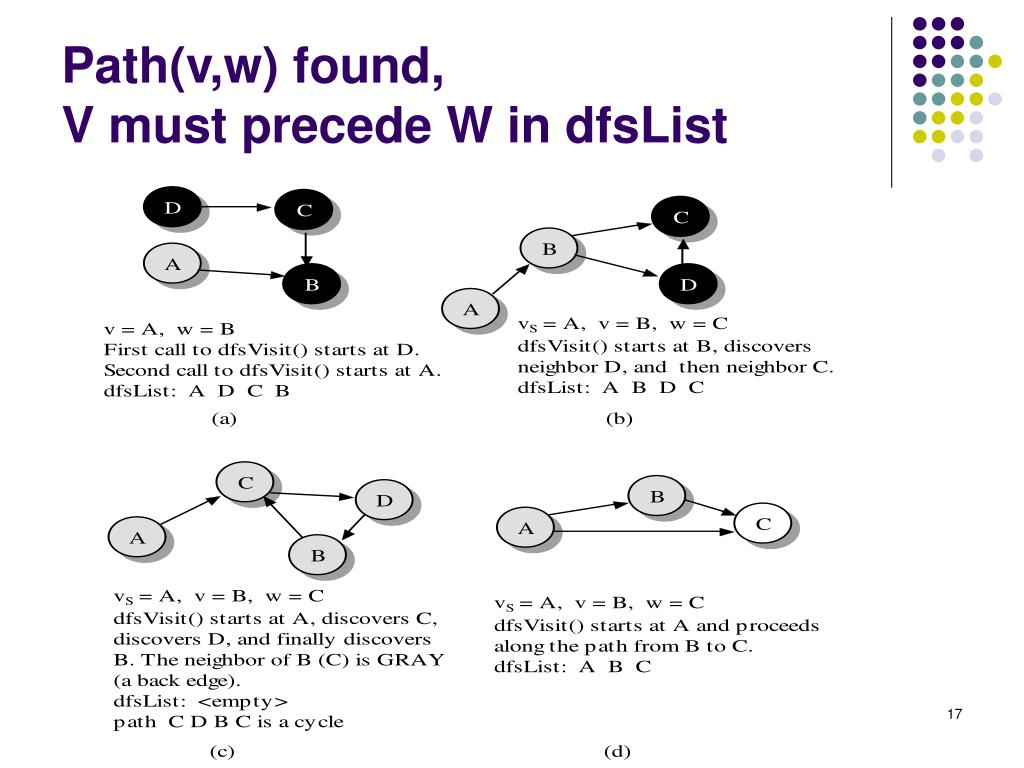 Path(v,w) found,
V must precede W in dfsList

D
C
A
B

v = A, w = B
First call to dfsVisit() starts at D.
Second call to dfsVisit() starts at A.
dfsList: A D C B

(a)

C
B
D
A

$v_S$ = A, v = B, w = C
dfsVisit() starts at B, discovers neighbor D, and then neighbor C.
dfsList: A B D C

(b)

C
D
A
B

$v_S$ = A, v = B, w = C
dfsVisit() starts at A, discovers C, discovers D, and finally discovers B. The neighbor of B (C) is GRAY (a back edge).
dfsList: <empty>
path C D B C is a cycle

(c)

B
A
C

$v_S$ = A, v = B, w = C
dfsVisit() starts at A and proceeds along the path from B to C.
dfsList: A B C

(d)

17